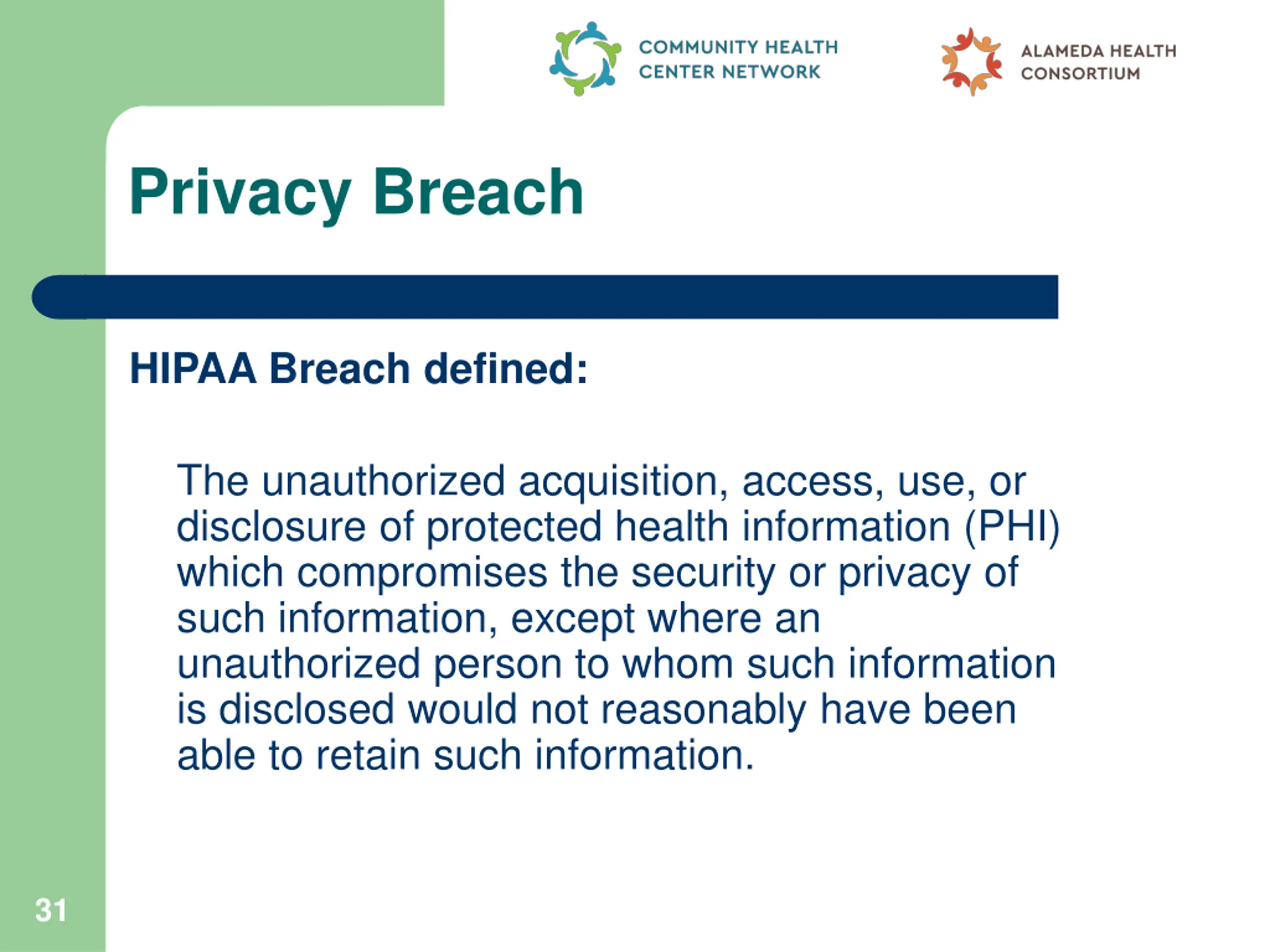 COMMUNITY HEALTH CENTER NETWORK

ALAMEDA HEALTH CONSORTIUM

Privacy Breach

HIPAA Breach defined:

The unauthorized acquisition, access, use, or disclosure of protected health information (PHI) which compromises the security or privacy of such information, except where an unauthorized person to whom such information is disclosed would not reasonably have been able to retain such information.

31